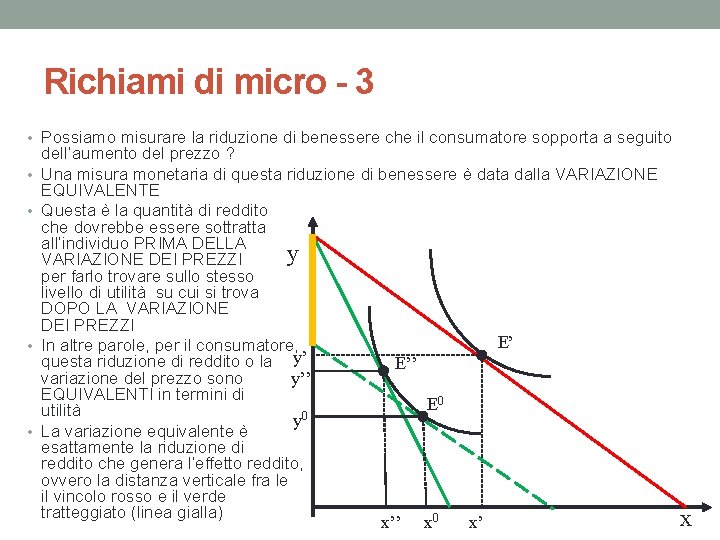 Richiami di micro - 3

• Possiamo misurare la riduzione di benessere che il consumatore sopporta a seguito dell'aumento del prezzo ?

• Una misura monetaria di questa riduzione di benessere è data dalla VARIAZIONE EQUIVALENTE

• Questa è la quantità di reddito che dovrebbe essere sottratta all'individuo PRIMA DELLA VARIAZIONE DEI PREZZI per farlo trovare sullo stesso livello di utilità su cui si trova DOPO LA VARIAZIONE DEI PREZZI

• In altre parole, per il consumatore, questa riduzione di reddito o la variazione del prezzo sono EQUIVALENTI in termini di utilità

• La variazione equivalente è esattamente la riduzione di reddito che genera l'effetto reddito, ovvero la distanza verticale fra le il vincolo rosso e il verde tratteggiato (linea gialla)

y
y'
y''
$y^0$
E'
E''
$E^0$
x''
$x^0$
x'
x